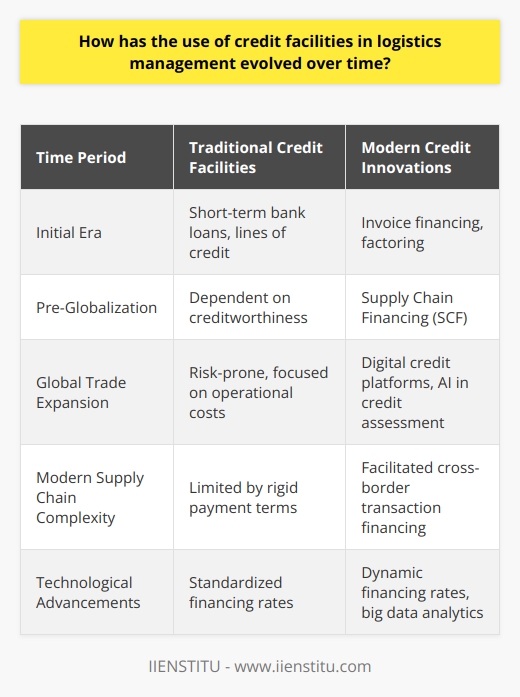 How has the use of credit facilities in logistics management evolved over time?

| Time Period | Traditional Credit Facilities | Modern Credit Innovations |
|---|---|---|
| Initial Era | Short-term bank loans, lines of credit | Invoice financing, factoring |
| Pre-Globalization | Dependent on creditworthiness | Supply Chain Financing (SCF) |
| Global Trade Expansion | Risk-prone, focused on operational costs | Digital credit platforms, AI in credit assessment |
| Modern Supply Chain Complexity | Limited by rigid payment terms | Facilitated cross-border transaction financing |
| Technological Advancements | Standardized financing rates | Dynamic financing rates, big data analytics |

IIENSTITU - www.iienstitu.com